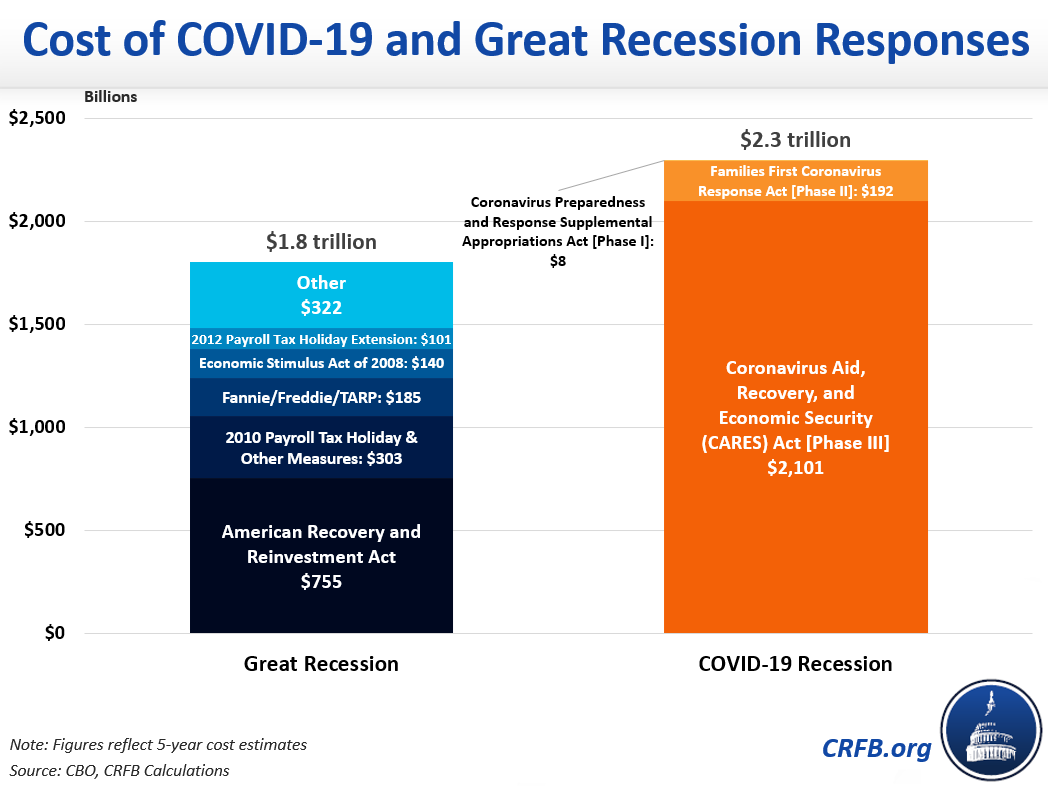 Cost of COVID-19 and Great Recession Responses

Billions

$2,500
$2,000
$1,500
$1,000
$500
$0

$1.8 trillion

Other
$322

2012 Payroll Tax Holiday Extension: $101

Economic Stimulus Act of 2008: $140

Fannie/Freddie/TARP: $185

2010 Payroll Tax Holiday & Other Measures: $303

American Recovery and Reinvestment Act
$755

$2.3 trillion

Families First Coronavirus Response Act [Phase II]: $192

Coronavirus Preparedness and Response Supplemental Appropriations Act [Phase I]: $8

Coronavirus Aid, Recovery, and Economic Security (CARES) Act [Phase III]
$2,101

Great Recession

COVID-19 Recession

Note: Figures reflect 5-year cost estimates
Source: CBO, CRFB Calculations

CRFB.org